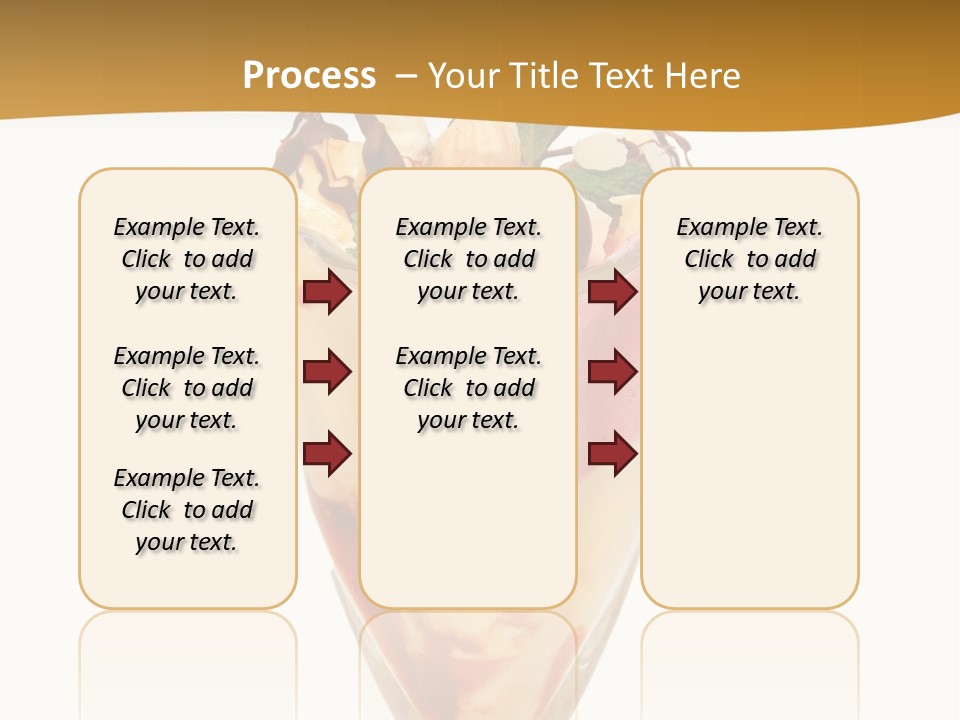 Process – Your Title Text Here

Example Text. Click to add your text.

Example Text. Click to add your text.

Example Text. Click to add your text.

Example Text. Click to add your text.

Example Text. Click to add your text.

Example Text. Click to add your text.